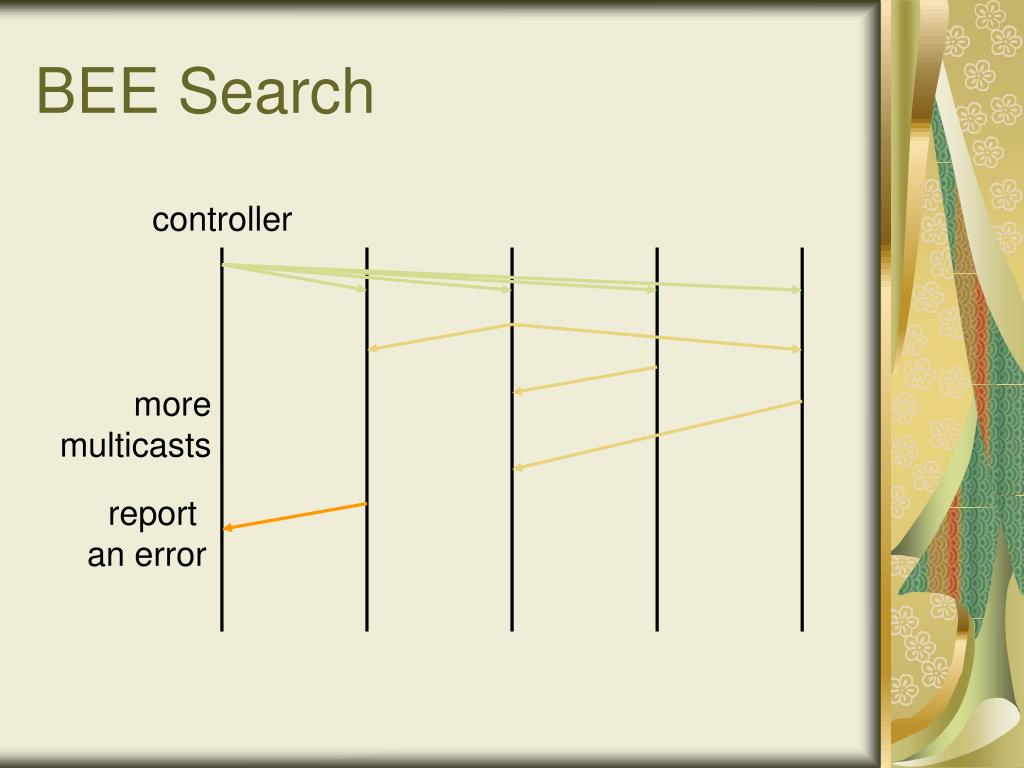 BEE Search

controller

more multicasts

report an error